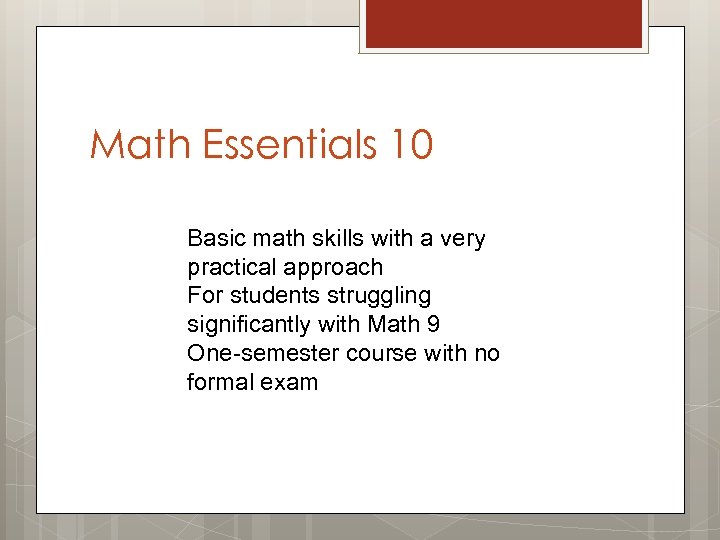 Math Essentials 10

Basic math skills with a very practical approach
For students struggling significantly with Math 9
One-semester course with no formal exam